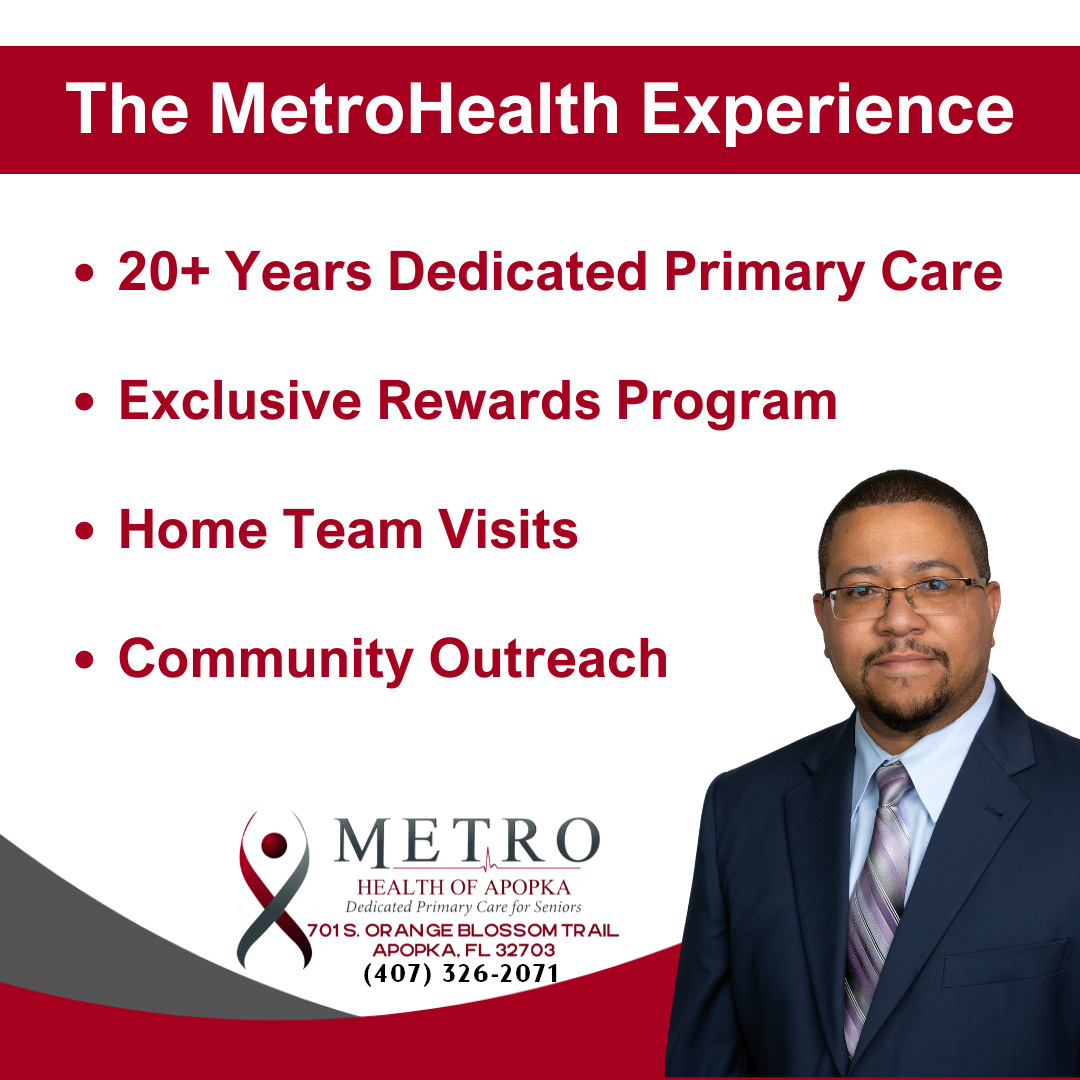 The MetroHealth Experience

• 20+ Years Dedicated Primary Care

• Exclusive Rewards Program

• Home Team Visits

• Community Outreach

METRO
HEALTH OF APOPKA
Dedicated Primary Care for Seniors
701 S. ORANGE BLOSSOM TRAIL
APOPKA, FL 32703
(407) 326-2071